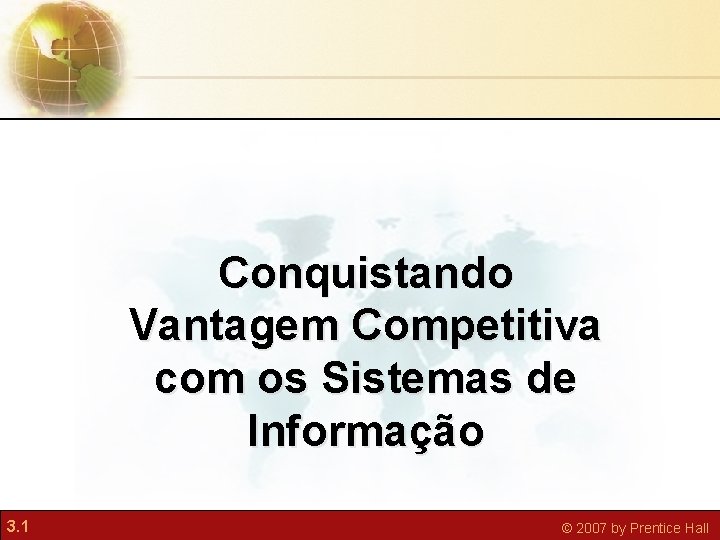 Conquistando Vantagem Competitiva com os Sistemas de Informação

3.1

© 2007 by Prentice Hall